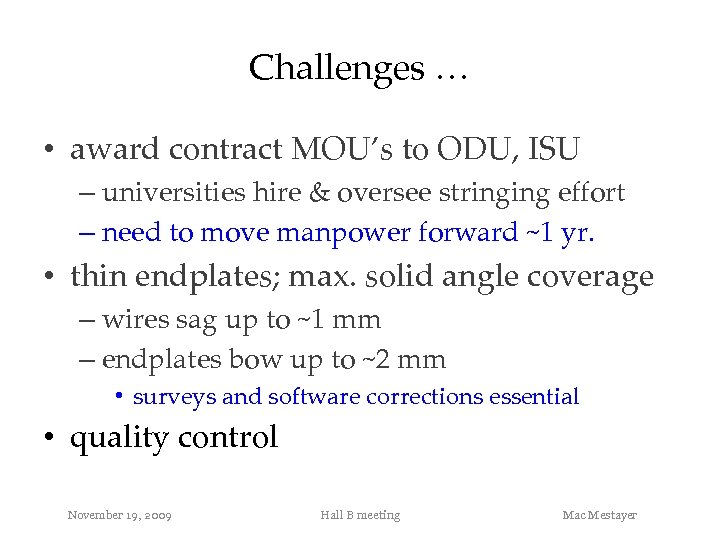 Challenges …

• award contract MOU's to ODU, ISU
– universities hire & oversee stringing effort
– need to move manpower forward ~1 yr.
• thin endplates; max. solid angle coverage
– wires sag up to ~1 mm
– endplates bow up to ~2 mm
• surveys and software corrections essential
• quality control

November 19, 2009 Hall B meeting Mac Mestayer